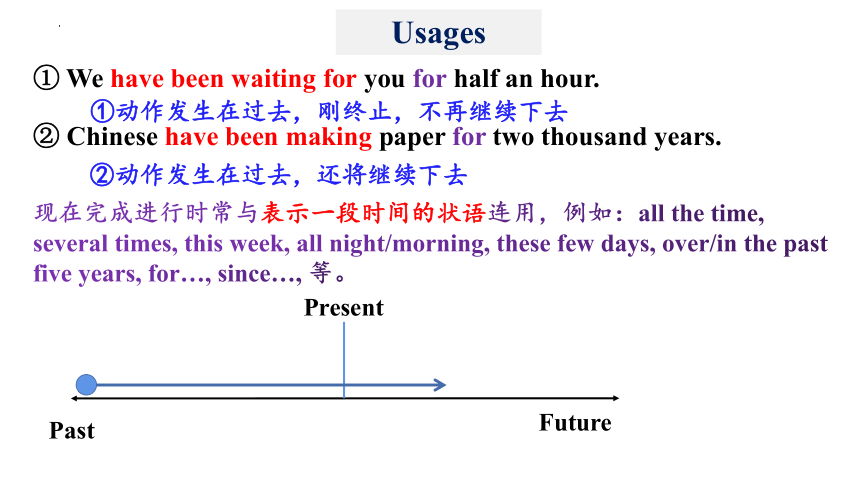 Usages

① We have been waiting for you for half an hour.

①动作发生在过去，刚终止，不再继续下去

② Chinese have been making paper for two thousand years.

②动作发生在过去，还将继续下去

现在完成进行时常与表示一段时间的状语连用，例如：all the time, several times, this week, all night/morning, these few days, over/in the past five years, for…, since…, 等。

Present

Past

Future